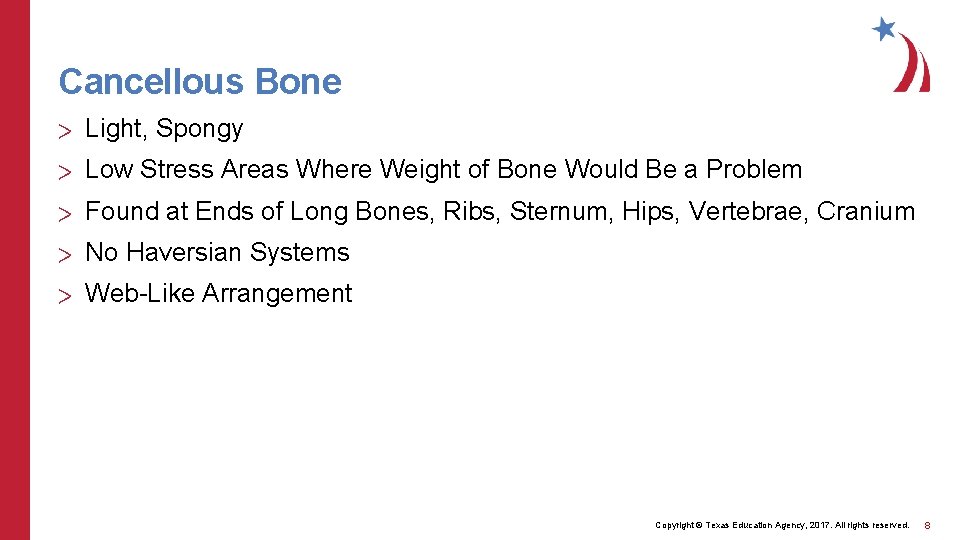 Cancellous Bone

> Light, Spongy

> Low Stress Areas Where Weight of Bone Would Be a Problem

> Found at Ends of Long Bones, Ribs, Sternum, Hips, Vertebrae, Cranium

> No Haversian Systems

> Web-Like Arrangement

Copyright © Texas Education Agency, 2017. All rights reserved. 8